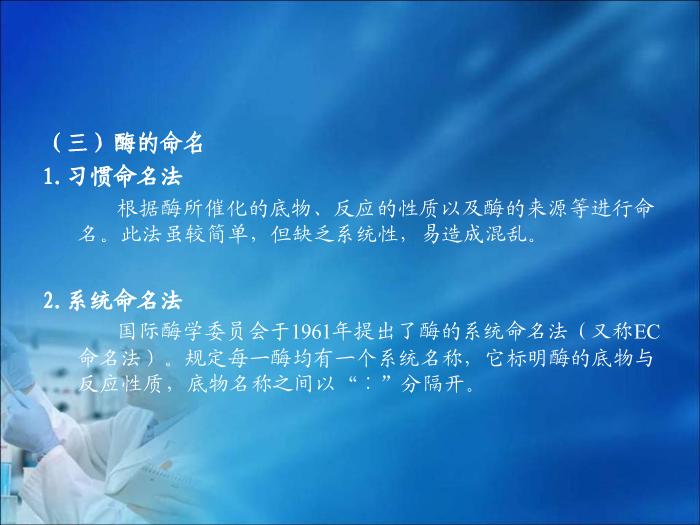 （三）酶的命名
1. 习惯命名法

根据酶所催化的底物、反应的性质以及酶的来源等进行命名。此法虽较简单，但缺乏系统性，易造成混乱。

2. 系统命名法

国际酶学委员会于1961年提出了酶的系统命名法（又称EC命名法）。规定每一酶均有一个系统名称，它标明酶的底物与反应性质，底物名称之间以“：”分隔开。